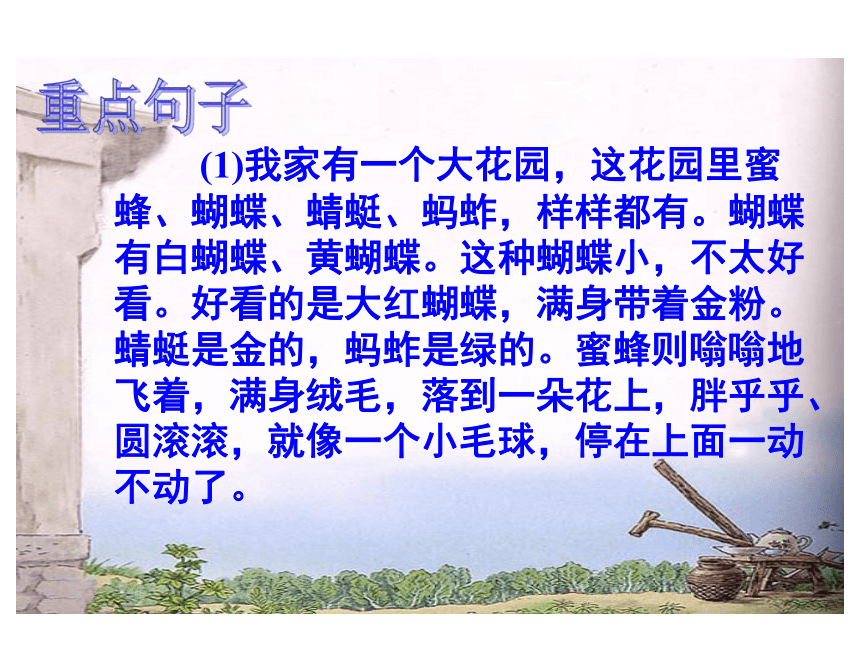 重点句子

(1)我家有一个大花园，这花园里蜜蜂、蝴蝶、蜻蜓、蚂蚱，样样都有。蝴蝶有白蝴蝶、黄蝴蝶。这种蝴蝶小，不太好看。好看的是大红蝴蝶，满身带着金粉。蜻蜓是金的，蚂蚱是绿的。蜜蜂则嗡嗡地飞着，满身绒毛，落到一朵花上，胖乎乎、圆滚滚，就像一个小毛球，停在上面一动不动了。